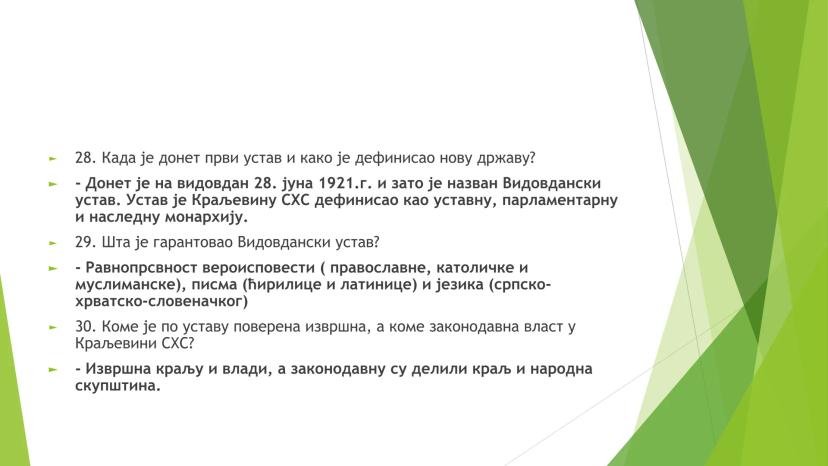 28. Када је донет први устав и како је дефинисао нову државу?

- Донет је на видовдан 28. јуна 1921.г. и зато је назван Видовдански устав. Устав је Краљевину СХС дефинисао као уставну, парламентарну и наследну монархију.

29. Шта је гарантовао Видовдански устав?

- Равнопрсвност вероисповести ( православне, католичке и муслиманске), писма (ћирилице и латинице) и језика (српско-хрватско-словеначког)

30. Коме је по уставу поверена извршна, а коме законодавна власт у Краљевини СХС?

- Извршна краљу и влади, а законодавну су делили краљ и народна скупштина.